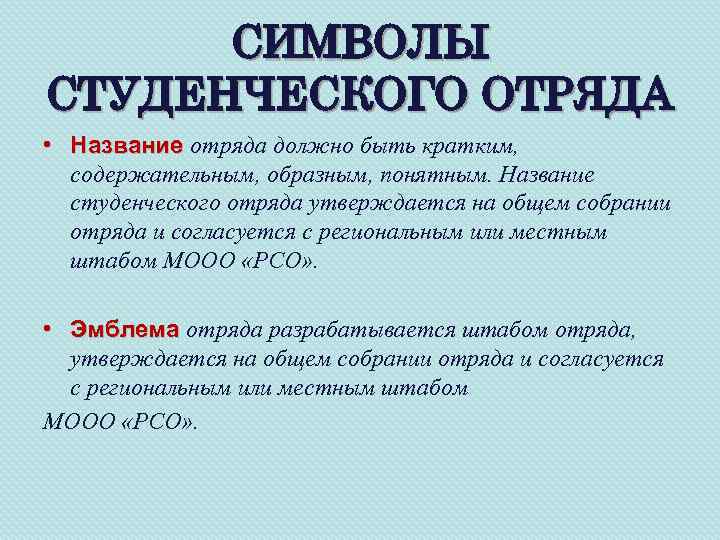 СИМВОЛЫ СТУДЕНЧЕСКОГО ОТРЯДА

• Название отряда должно быть кратким, содержательным, образным, понятным. Название студенческого отряда утверждается на общем собрании отряда и согласуется с региональным или местным штабом МООО «РСО».

• Эмблема отряда разрабатывается штабом отряда, утверждается на общем собрании отряда и согласуется с региональным или местным штабом МООО «РСО».